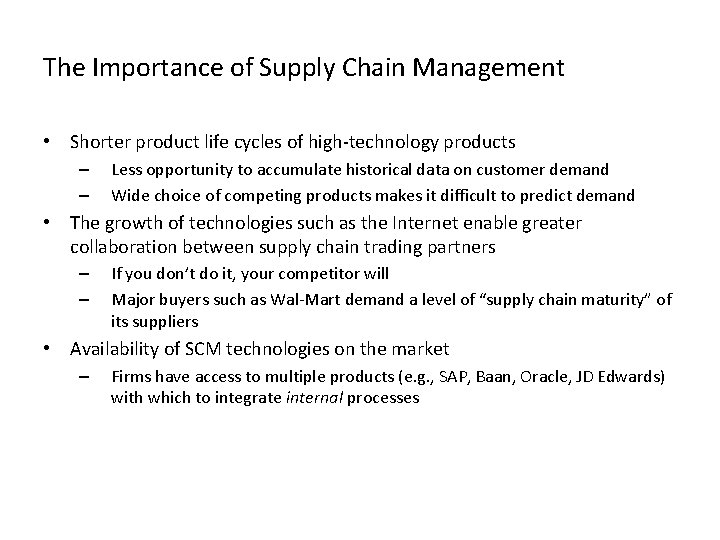 The Importance of Supply Chain Management

• Shorter product life cycles of high-technology products
  – Less opportunity to accumulate historical data on customer demand
  – Wide choice of competing products makes it difficult to predict demand
• The growth of technologies such as the Internet enable greater collaboration between supply chain trading partners
  – If you don't do it, your competitor will
  – Major buyers such as Wal-Mart demand a level of "supply chain maturity" of its suppliers
• Availability of SCM technologies on the market
  – Firms have access to multiple products (e.g., SAP, Baan, Oracle, JD Edwards) with which to integrate internal processes